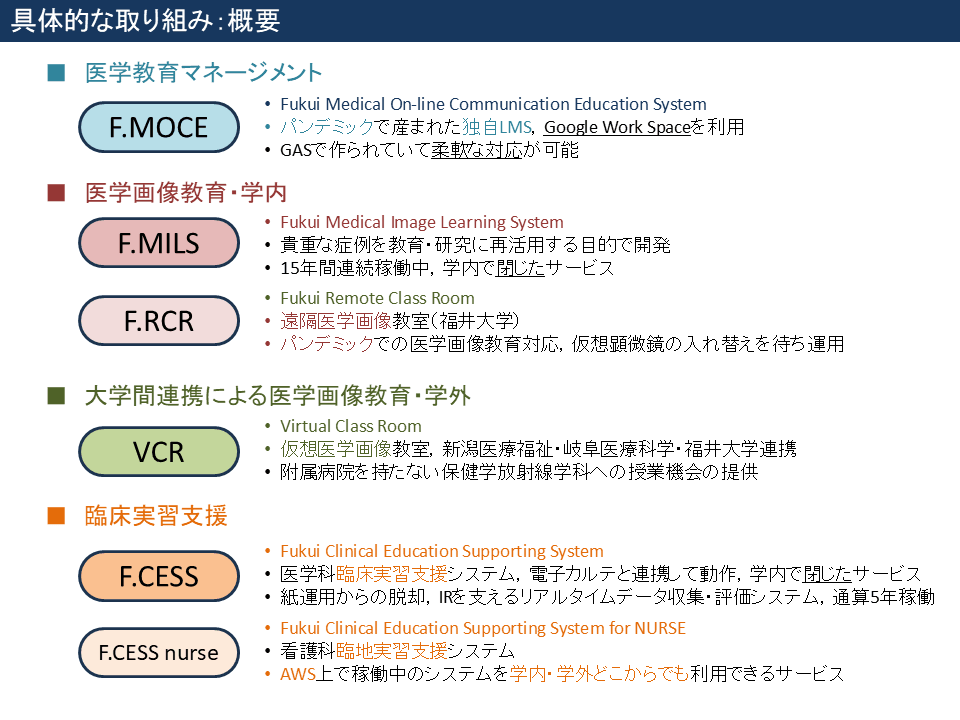 具体的な取り組み：概要

■ 医学教育マネージメント

F.MOCE

• Fukui Medical On-line Communication Education System
• パンデミックで産まれた独自LMS，Google Work Spaceを利用
• GASで作られていて柔軟な対応が可能

■ 医学画像教育・学内

F.MILS

• Fukui Medical Image Learning System
• 貴重な症例を教育・研究に再活用する目的で開発
• 15年間連続稼働中，学内で閉じたサービス

F.RCR

• Fukui Remote Class Room
• 遠隔医学画像教室（福井大学）
• パンデミックでの医学画像教育対応，仮想顕微鏡の入れ替えを待ち運用

■ 大学間連携による医学画像教育・学外

VCR

• Virtual Class Room
• 仮想医学画像教室，新潟医療福祉・岐阜医療科学・福井大学連携
• 附属病院を持たない保健学放射線学科への授業機会の提供

■ 臨床実習支援

F.CESS

• Fukui Clinical Education Supporting System
• 医学科臨床実習支援システム，電子カルテと連携して動作，学内で閉じたサービス
• 紙運用からの脱却，IRを支えるリアルタイムデータ収集・評価システム，通算5年稼働

F.CESS nurse

• Fukui Clinical Education Supporting System for NURSE
• 看護科臨地実習支援システム
• AWS上で稼働中のシステムを学内・学外どこからでも利用できるサービス